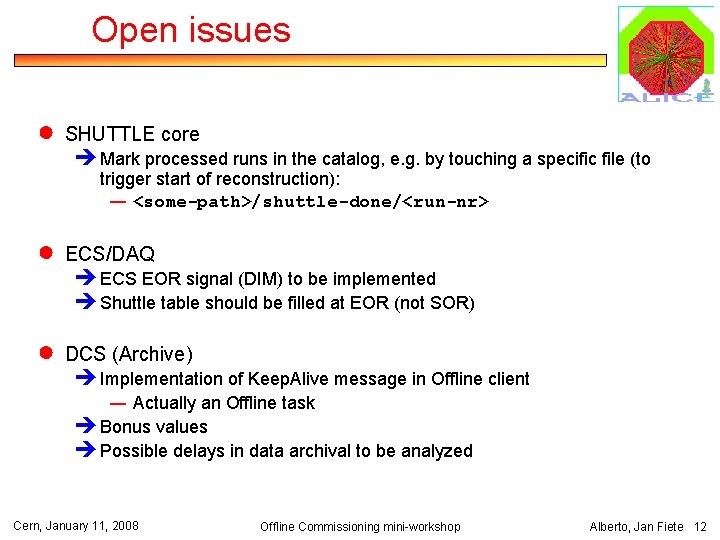 Open issues

ALICE

● SHUTTLE core
➔ Mark processed runs in the catalog, e.g. by touching a specific file (to trigger start of reconstruction):
— <some-path>/shuttle-done/<run-nr>

● ECS/DAQ
➔ ECS EOR signal (DIM) to be implemented
➔ Shuttle table should be filled at EOR (not SOR)

● DCS (Archive)
➔ Implementation of KeepAlive message in Offline client
— Actually an Offline task
➔ Bonus values
➔ Possible delays in data archival to be analyzed

Cern, January 11, 2008 Offline Commissioning mini-workshop Alberto, Jan Fiete 12